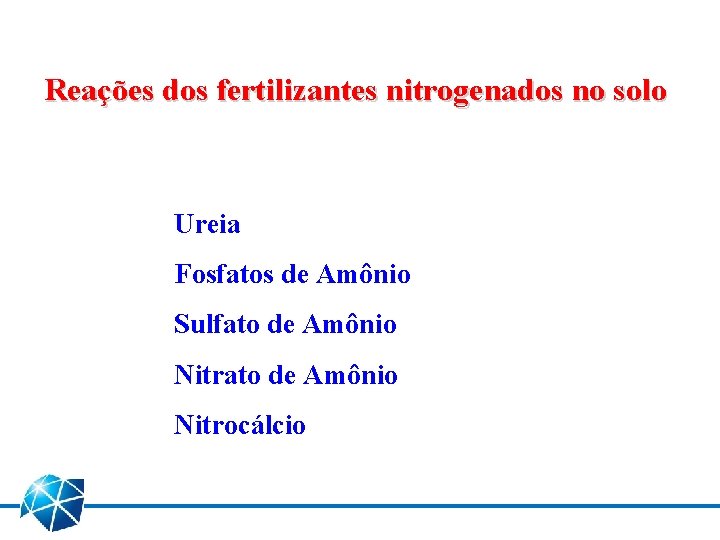 Reações dos fertilizantes nitrogenados no solo

Ureia

Fosfatos de Amônio

Sulfato de Amônio

Nitrato de Amônio

Nitrocálcio